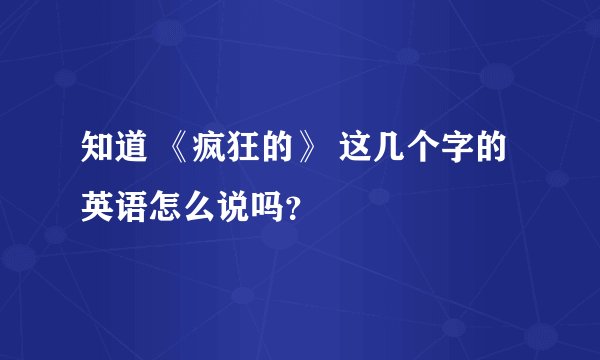 知道 《疯狂的》 这几个字的英语怎么说吗?